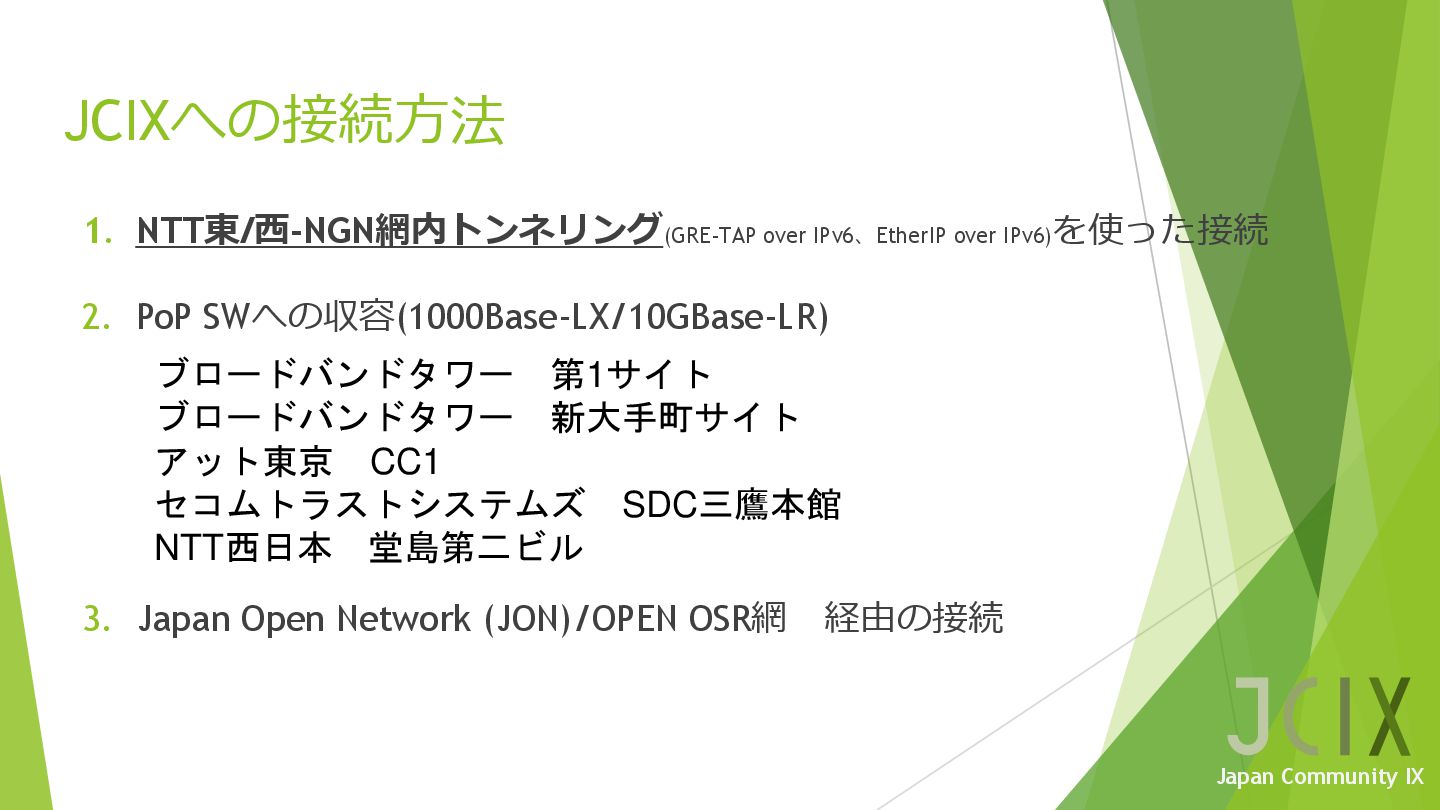 JCIXへの接続方法

1. NTT東/西-NGN網内トンネリング(GRE-TAP over IPv6、EtherIP over IPv6)を使った接続

2. PoP SWへの収容(1000Base-LX/10GBase-LR)

ブロードバンドタワー　第1サイト
ブロードバンドタワー　新大手町サイト
アット東京　CC1
セコムトラストシステムズ　SDC三鷹本館
NTT西日本　堂島第二ビル

3. Japan Open Network (JON)/OPEN OSR網　経由の接続

JCIX
Japan Community IX